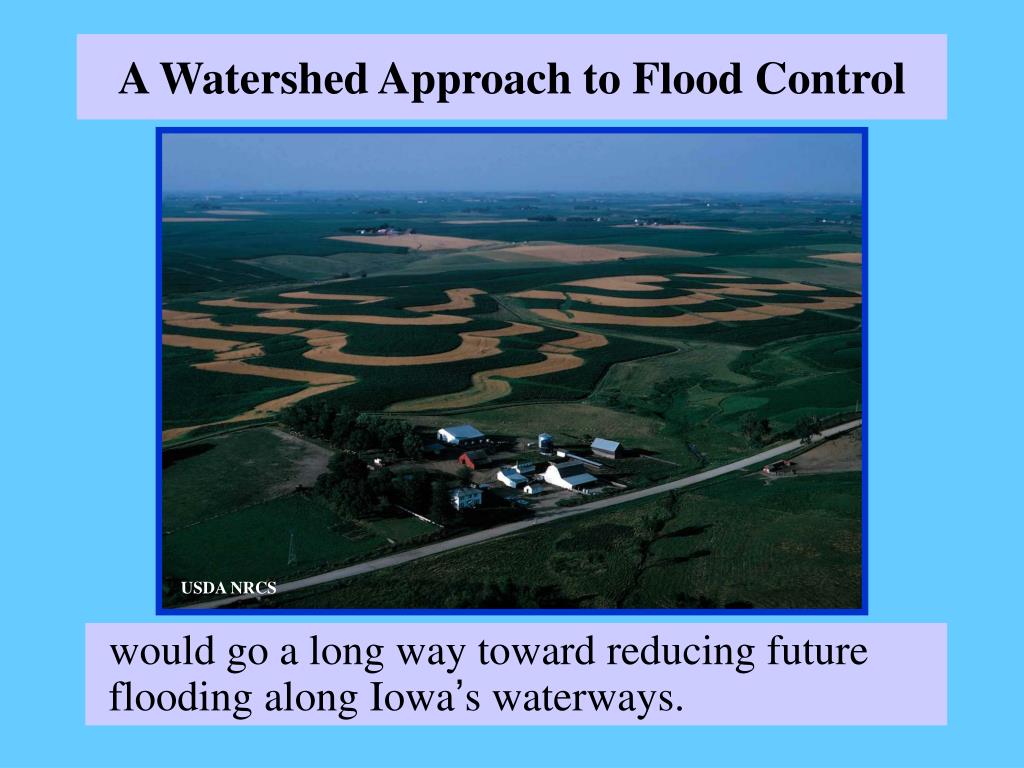 A Watershed Approach to Flood Control

USDA NRCS

would go a long way toward reducing future flooding along Iowa's waterways.